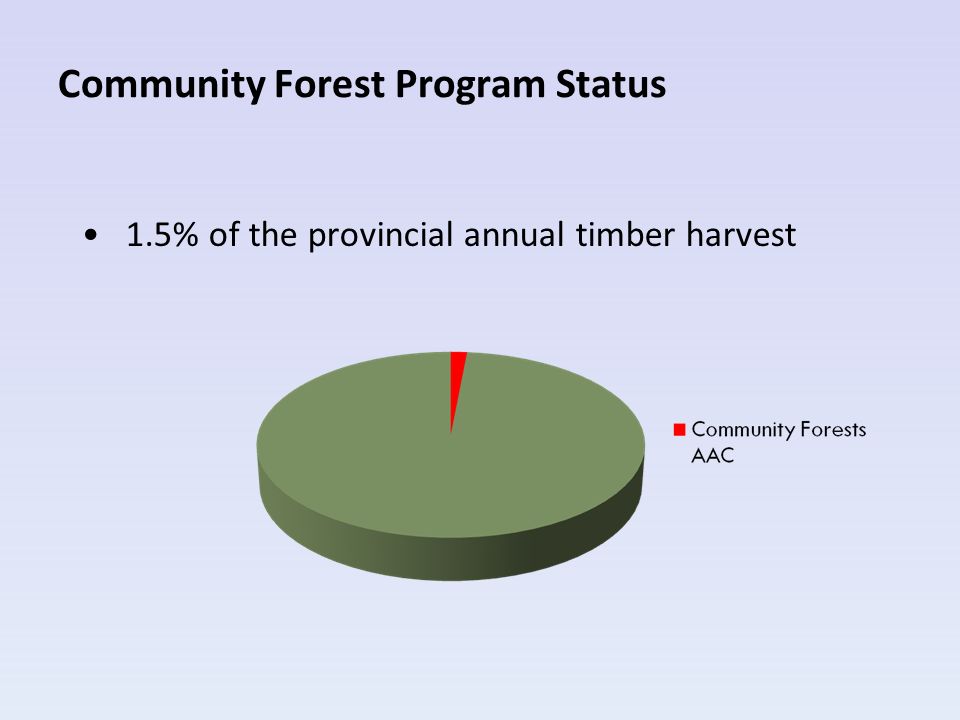 Community Forest Program Status

• 1.5% of the provincial annual timber harvest

Community Forests AAC